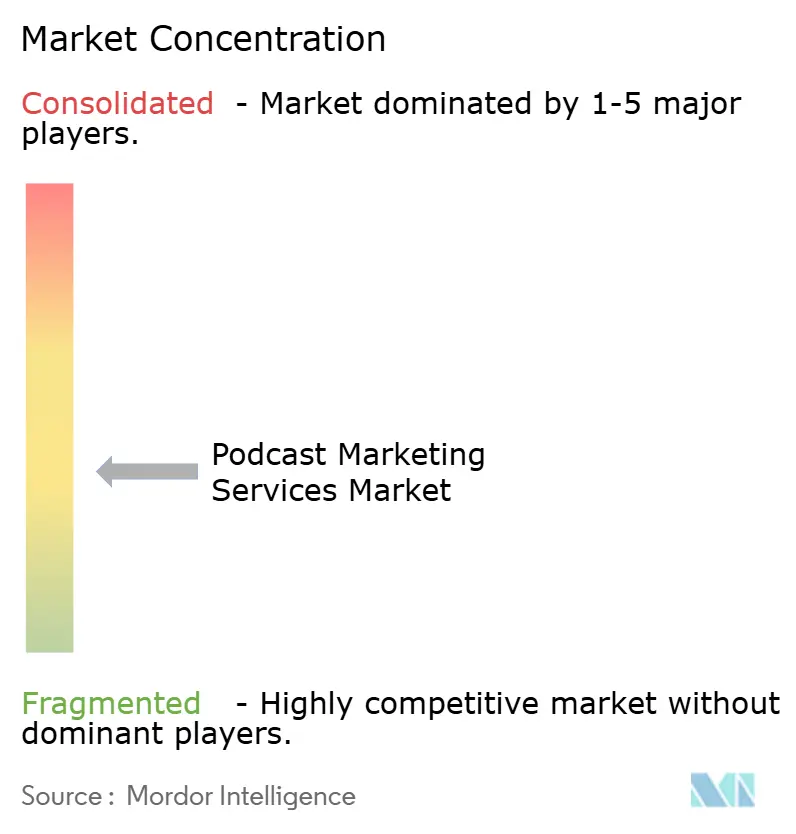 Market Concentration

Consolidated - Market dominated by 1-5 major players.

Podcast Marketing Services Market

Fragmented - Highly competitive market without dominant players.

Source : Mordor Intelligence